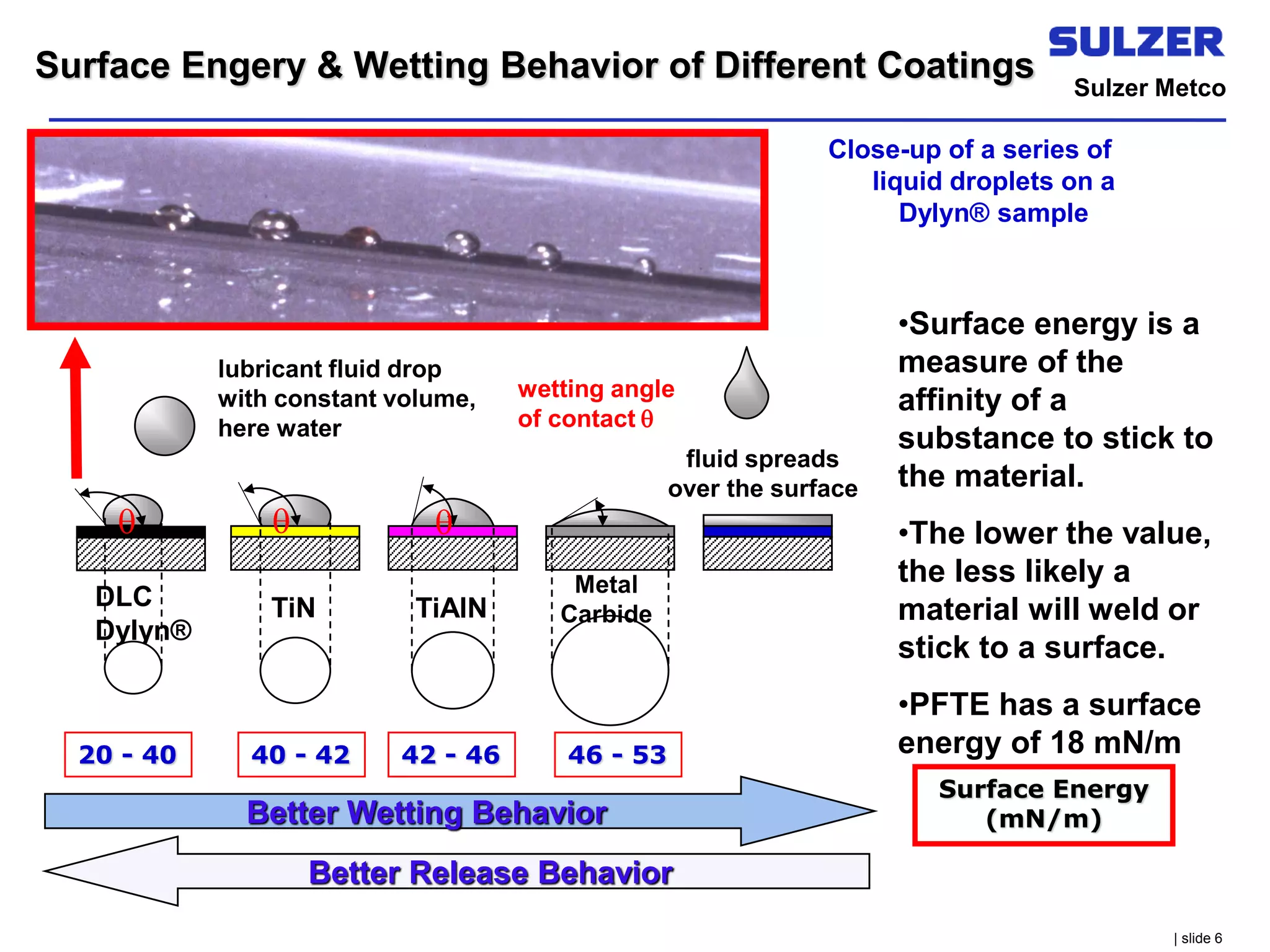 Surface Engery & Wetting Behavior of Different Coatings

SULZER

Sulzer Metco

Close-up of a series of liquid droplets on a Dylyn® sample

lubricant fluid drop with constant volume, here water

wetting angle of contact $\theta$

fluid spreads over the surface

$\theta$

$\theta$

$\theta$

DLC Dylyn®

TiN

TiAlN

Metal Carbide

20 - 40

40 - 42

42 - 46

46 - 53

Better Wetting Behavior

Better Release Behavior

•Surface energy is a measure of the affinity of a substance to stick to the material.

•The lower the value, the less likely a material will weld or stick to a surface.

•PFTE has a surface energy of 18 mN/m

Surface Energy (mN/m)

| slide 6